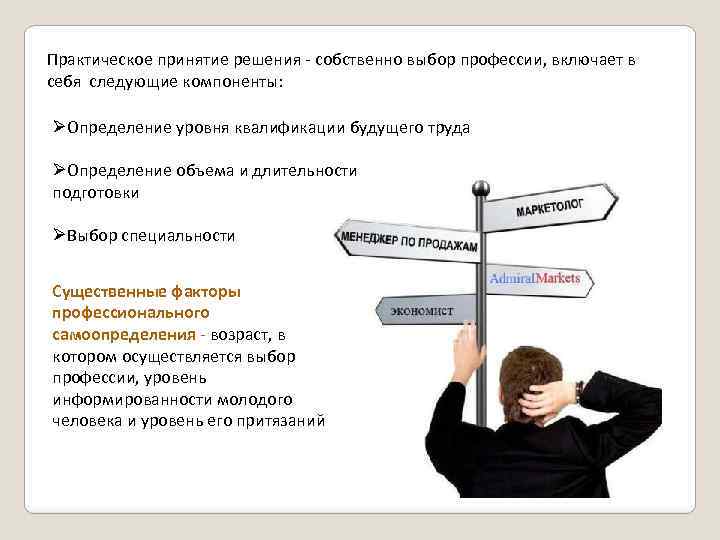 Практическое принятие решения - собственно выбор профессии, включает в себя следующие компоненты:

➢Определение уровня квалификации будущего труда

➢Определение объема и длительности подготовки

➢Выбор специальности

Существенные факторы профессионального самоопределения - возраст, в котором осуществляется выбор профессии, уровень информированности молодого человека и уровень его притязаний

МАРКЕТОЛОГ

МЕНЕДЖЕР ПО ПРОДАЖАМ

AdmiralMarkets

ЭКОНОМИСТ